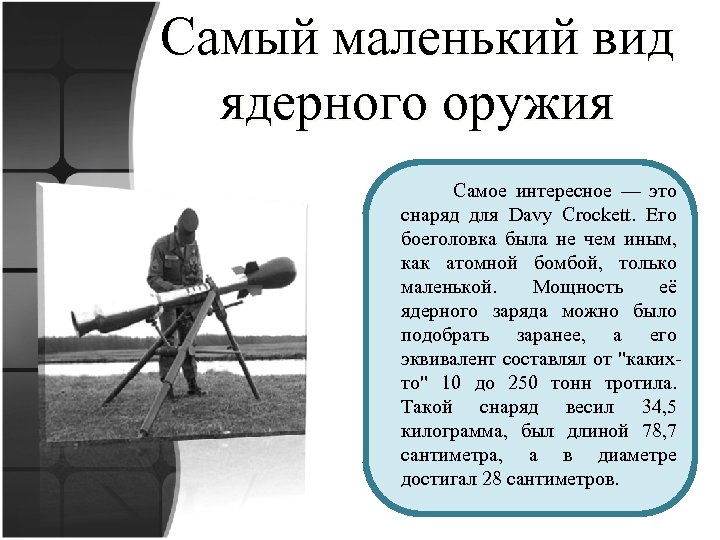 Самый маленький вид ядерного оружия

Самое интересное — это снаряд для Davy Crockett. Его боеголовка была не чем иным, как атомной бомбой, только маленькой. Мощность её ядерного заряда можно было подобрать заранее, а его эквивалент составлял от "каких-то" 10 до 250 тонн тротила. Такой снаряд весил 34,5 килограмма, был длиной 78,7 сантиметра, а в диаметре достигал 28 сантиметров.